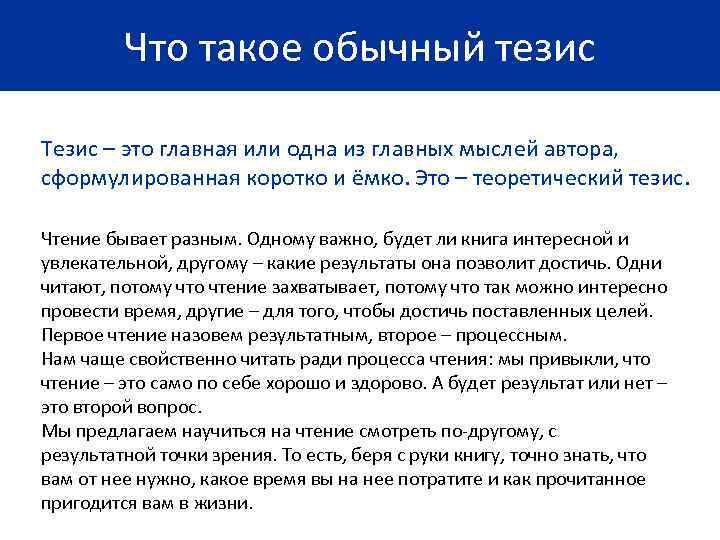 Что такое обычный тезис

Тезис – это главная или одна из главных мыслей автора, сформулированная коротко и ёмко. Это – теоретический тезис.

Чтение бывает разным. Одному важно, будет ли книга интересной и увлекательной, другому – какие результаты она позволит достичь. Одни читают, потому что чтение захватывает, потому что так можно интересно провести время, другие – для того, чтобы достичь поставленных целей. Первое чтение назовем результатным, второе – процессным.
Нам чаще свойственно читать ради процесса чтения: мы привыкли, что чтение – это само по себе хорошо и здорово. А будет результат или нет – это второй вопрос.
Мы предлагаем научиться на чтение смотреть по-другому, с результатной точки зрения. То есть, беря с руки книгу, точно знать, что вам от нее нужно, какое время вы на нее потратите и как прочитанное пригодится вам в жизни.